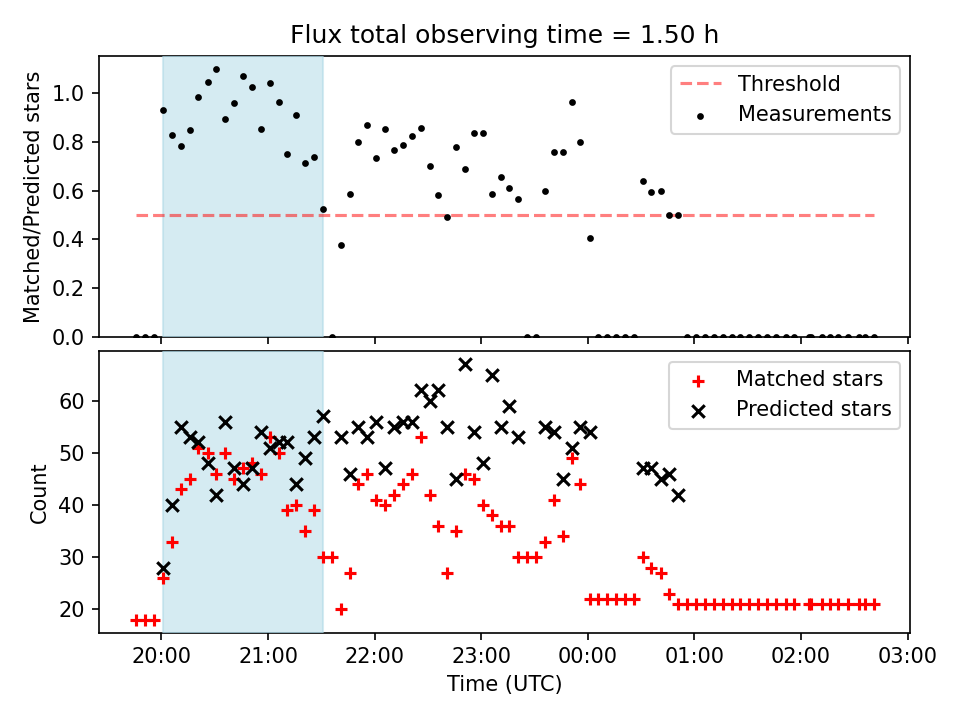 Flux total observing time = 1.50 h

Matched/Predicted stars

1.0
0.8
0.6
0.4
0.2
0.0

Threshold
Measurements

Count

60
50
40
30
20

Matched stars
Predicted stars

20:00
21:00
22:00
23:00
00:00
01:00
02:00
03:00

Time (UTC)